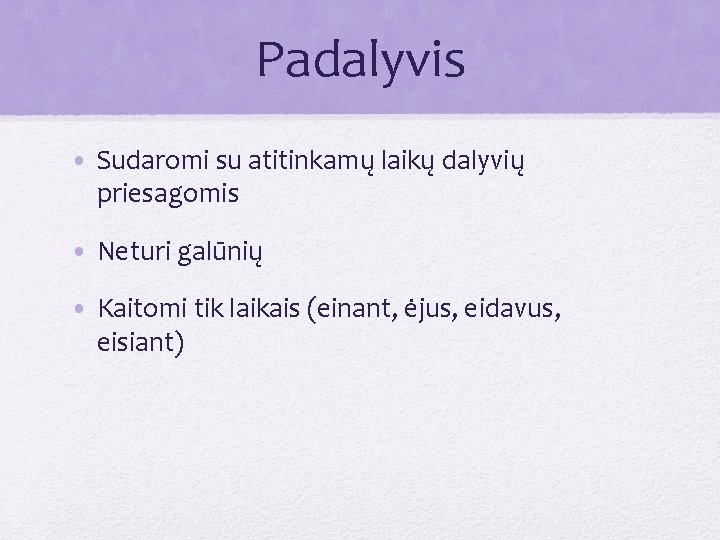 Padalyvis

• Sudaromi su atitinkamų laikų dalyvių priesagomis

• Neturi galūnių

• Kaitomi tik laikais (einant, ėjus, eidavus, eisiant)